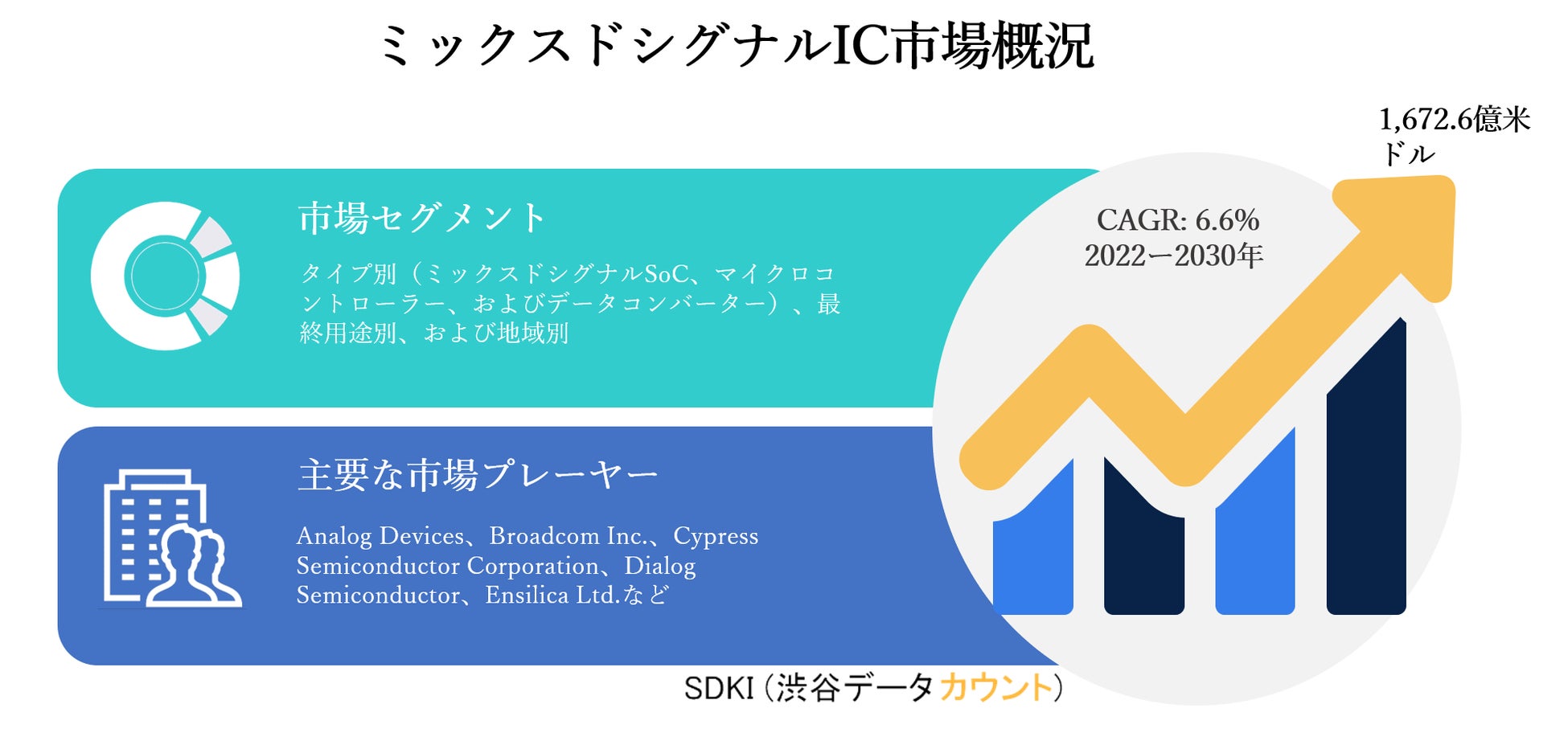 ミックスドシグナルIC市場概況

1,672.6億米ドル

市場セグメント

タイプ別（ミックスドシグナルSoC、マイクロコントローラー、およびデータコンバーター）、最終用途別、および地域別

CAGR: 6.6%
2022ー2030年

主要な市場プレーヤー

Analog Devices、Broadcom Inc.、Cypress Semiconductor Corporation、Dialog Semiconductor、Ensilica Ltd.など

SDKI（渋谷データカウント）